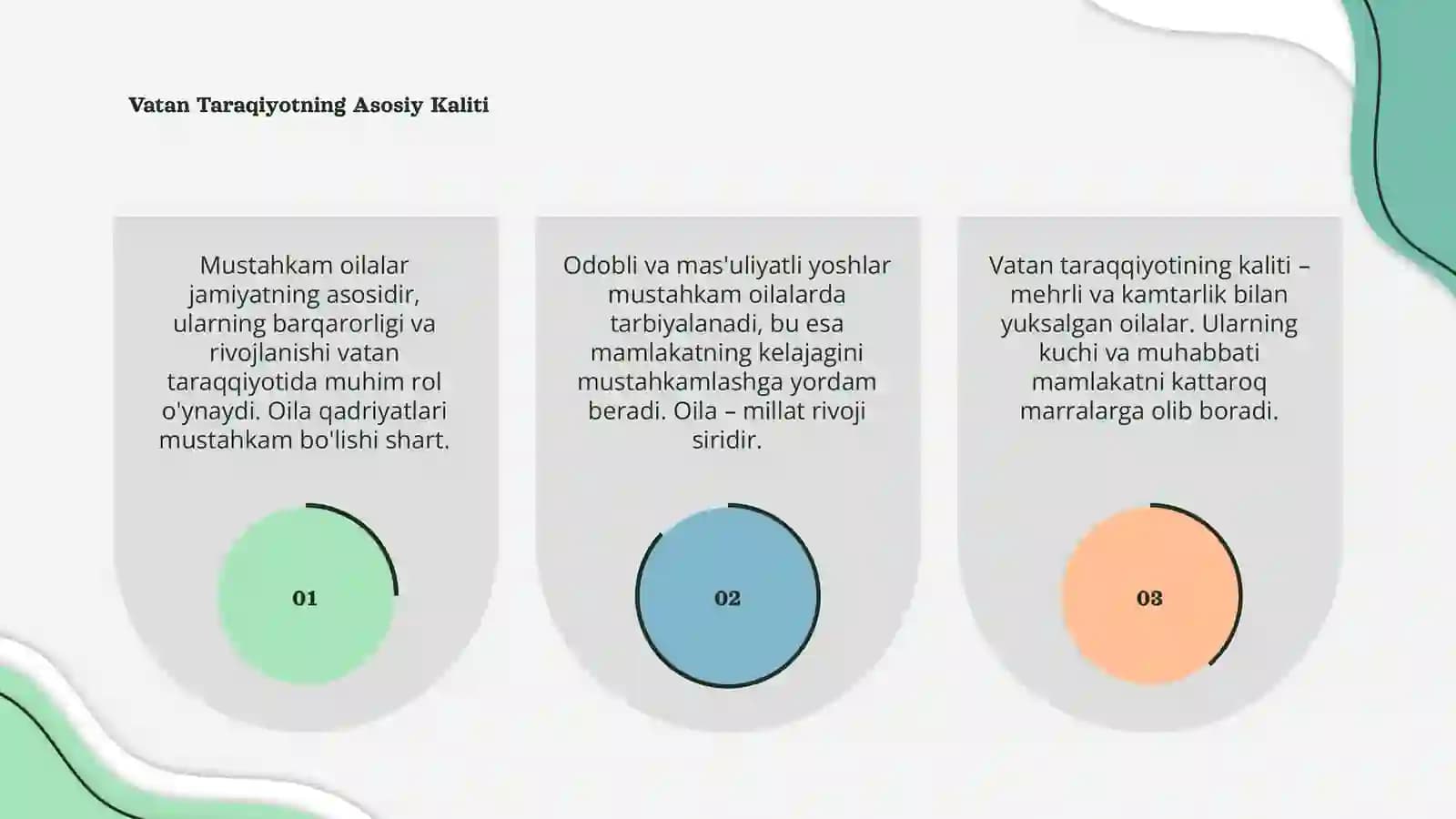 Vatan Taraqiyotning Asosiy Kaliti

Mustahkam oilalar jamiyatning asosidir, ularning barqarorligi va rivojlanishi vatan taraqqiyotida muhim rol o'ynaydi. Oila qadriyatlari mustahkam bo'lishi shart.

01

Odobli va mas'uliyatli yoshlar mustahkam oilalarda tarbiyalanadi, bu esa mamlakatning kelajagini mustahkamlashga yordam beradi. Oila – millat rivoji siridir.

02

Vatan taraqqiyotining kaliti – mehrli va kamtarlik bilan yuksalgan oilalar. Ularning kuchi va muhabbati mamlakatni kattaroq marralarga olib boradi.

03